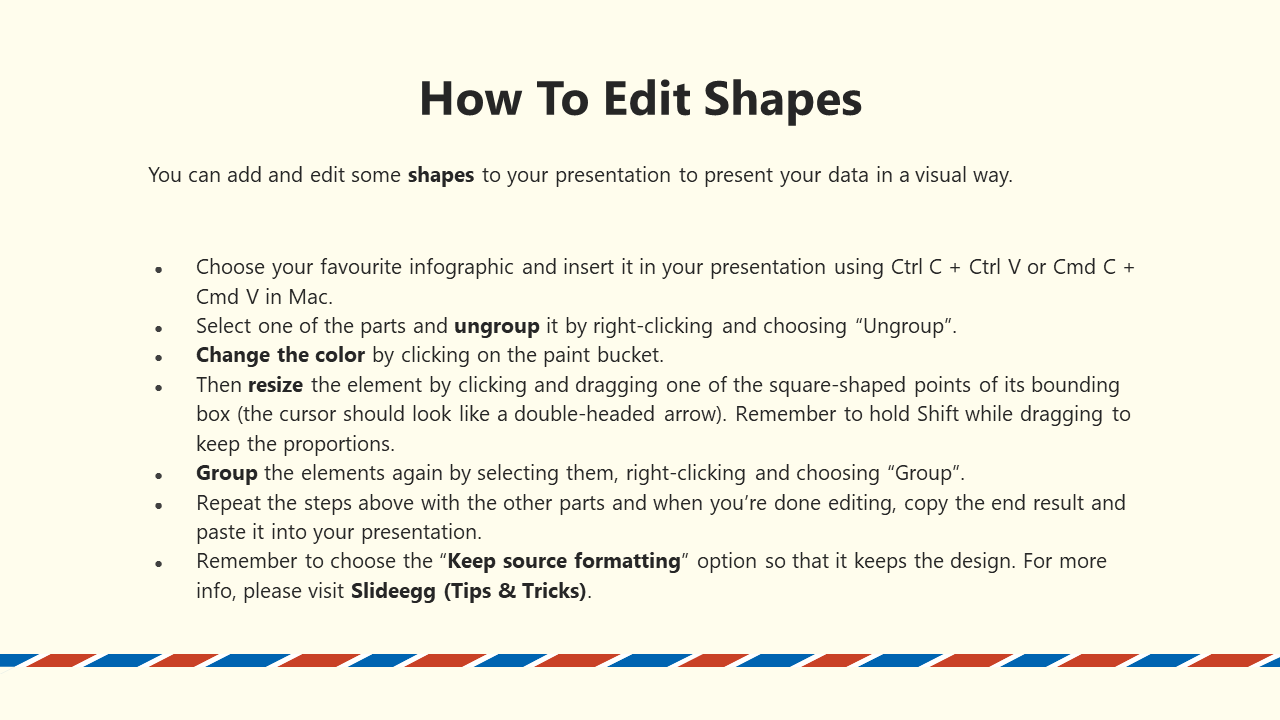 How To Edit Shapes

You can add and edit some shapes to your presentation to present your data in a visual way.

- Choose your favourite infographic and insert it in your presentation using Ctrl C + Ctrl V or Cmd C + Cmd V in Mac.
- Select one of the parts and ungroup it by right-clicking and choosing “Ungroup”.
- Change the color by clicking on the paint bucket.
- Then resize the element by clicking and dragging one of the square-shaped points of its bounding box (the cursor should look like a double-headed arrow). Remember to hold Shift while dragging to keep the proportions.
- Group the elements again by selecting them, right-clicking and choosing “Group”.
- Repeat the steps above with the other parts and when you’re done editing, copy the end result and paste it into your presentation.
- Remember to choose the “Keep source formatting” option so that it keeps the design. For more info, please visit Slideegg (Tips & Tricks).